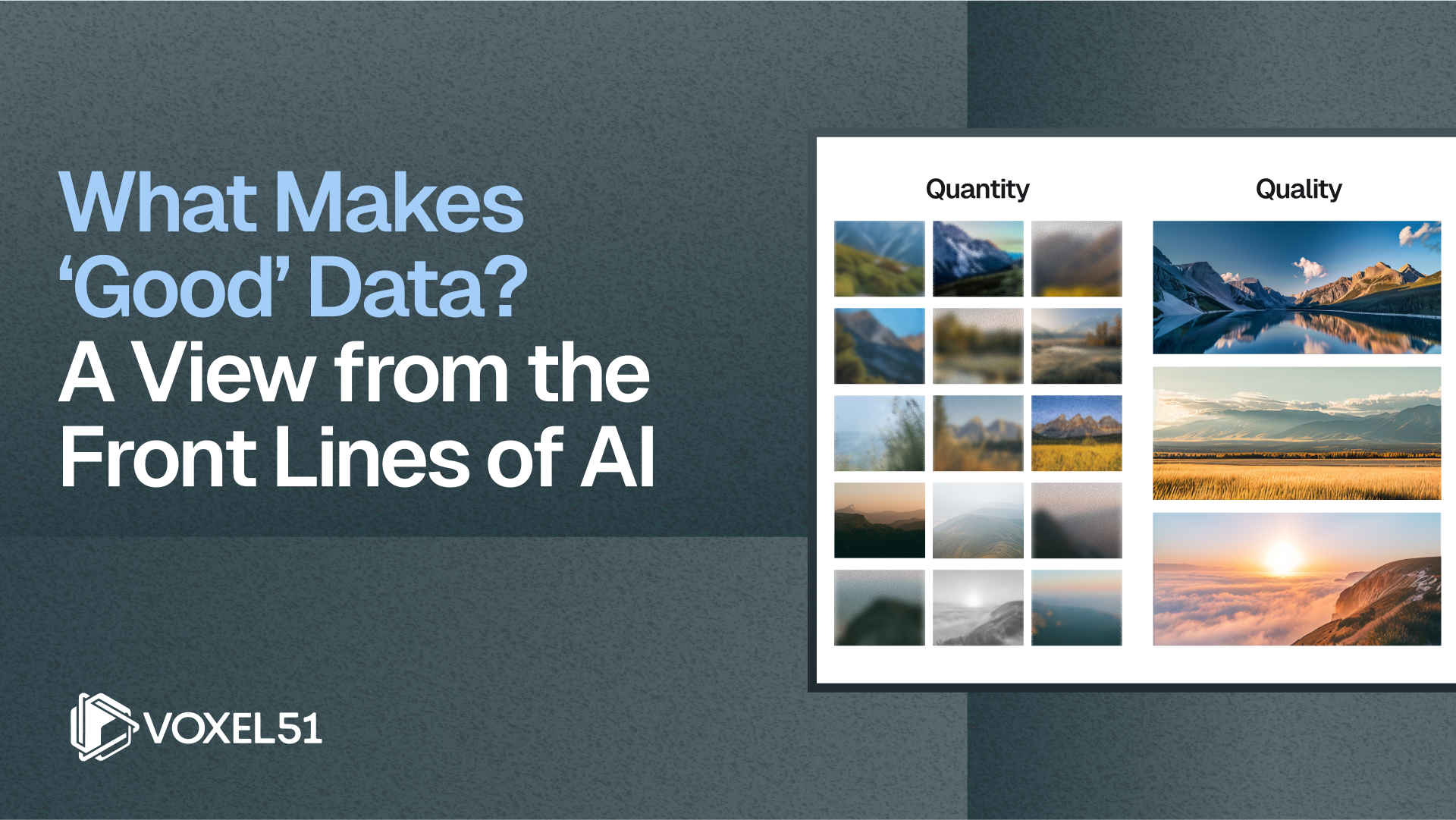 What Makes ‘Good’ Data?
A View from the Front Lines of AI

Quantity

Quality

VOXEL51